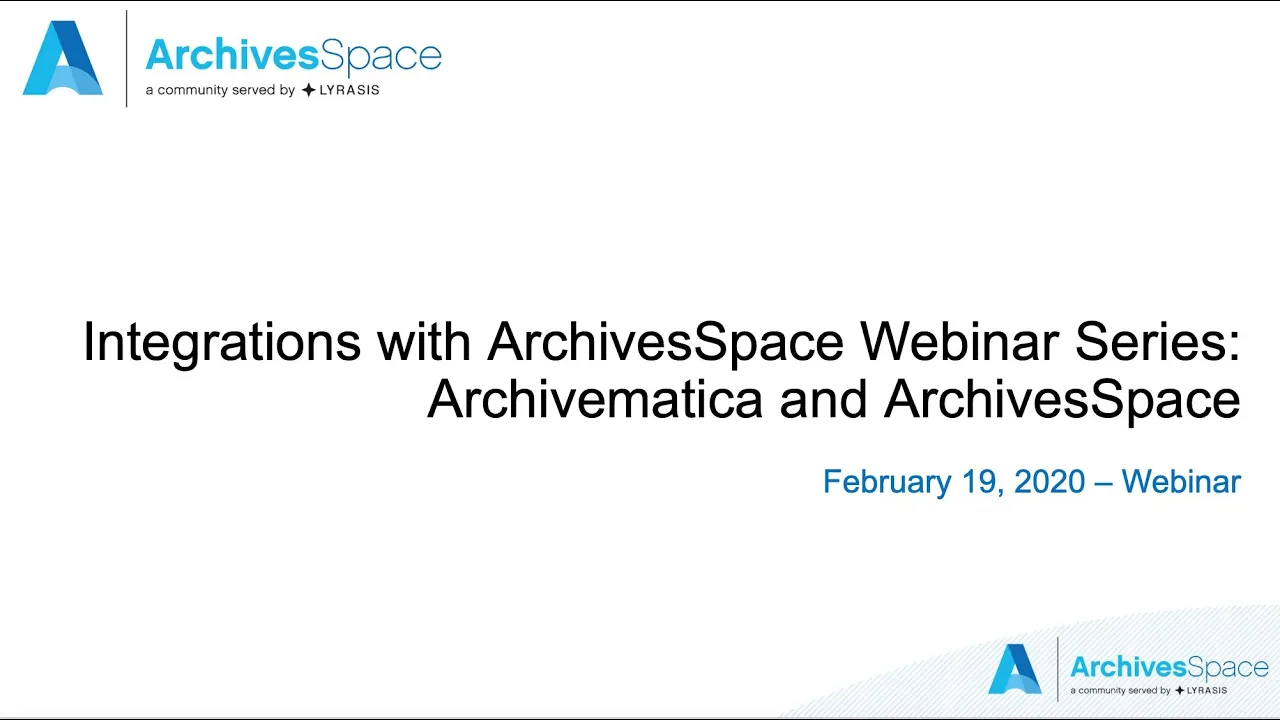 ArchivesSpace
a community served by LYRASIS

Integrations with ArchivesSpace Webinar Series: Archivematica and ArchivesSpace

February 19, 2020 – Webinar

ArchivesSpace
a community served by LYRASIS